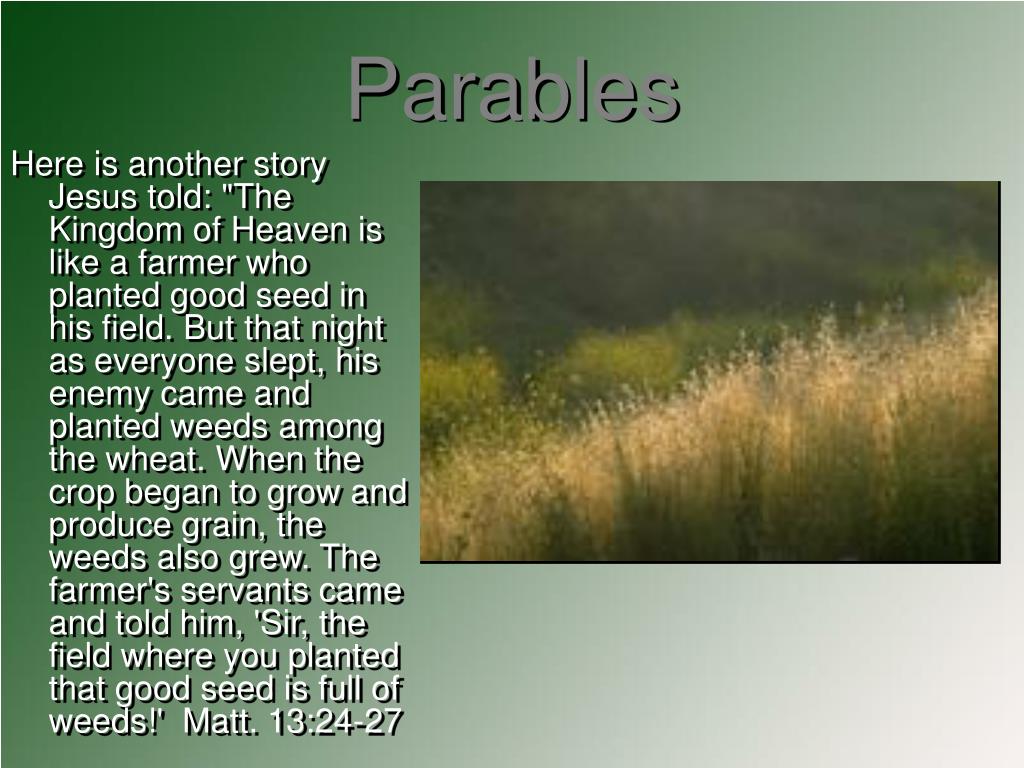 Parables

Here is another story Jesus told: "The Kingdom of Heaven is like a farmer who planted good seed in his field. But that night as everyone slept, his enemy came and planted weeds among the wheat. When the crop began to grow and produce grain, the weeds also grew. The farmer's servants came and told him, 'Sir, the field where you planted that good seed is full of weeds!' Matt. 13:24-27